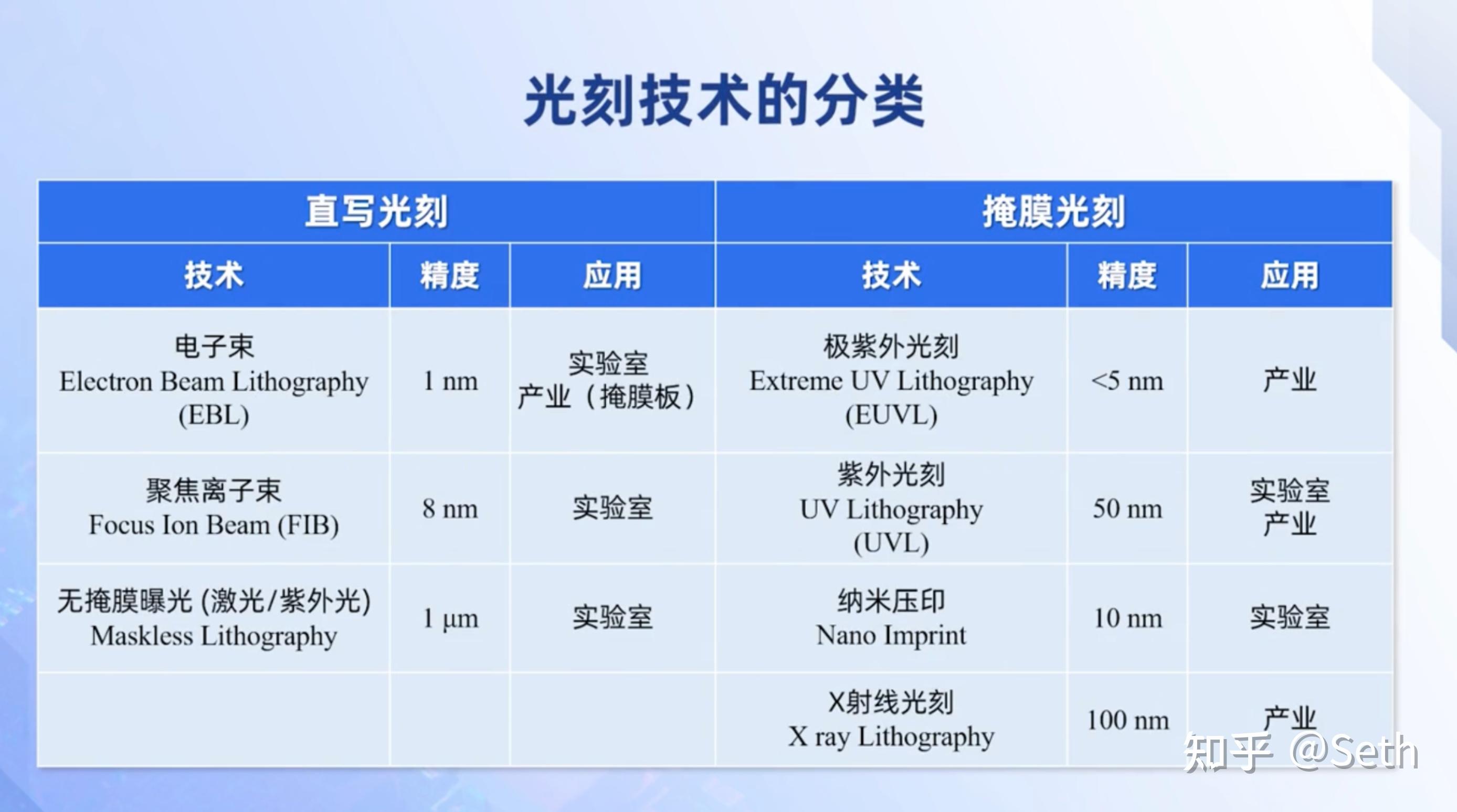 光刻技术的分类

| 直写光刻 | | | 掩膜光刻 | | |
|---|---|---|---|---|---|
| 技术 | 精度 | 应用 | 技术 | 精度 | 应用 |
| 电子束 Electron Beam Lithography (EBL) | 1 nm | 实验室 产业（掩膜板） | 极紫外光刻 Extreme UV Lithography (EUVL) | <5 nm | 产业 |
| 聚焦离子束 Focus Ion Beam (FIB) | 8 nm | 实验室 | 紫外光刻 UV Lithography (UVL) | 50 nm | 实验室 产业 |
| 无掩膜曝光 (激光/紫外光) Maskless Lithography | 1 μm | 实验室 | 纳米压印 Nano Imprint | 10 nm | 实验室 |
| | | | X射线光刻 X ray Lithography | 100 nm | 产业 |

知乎 @Seth